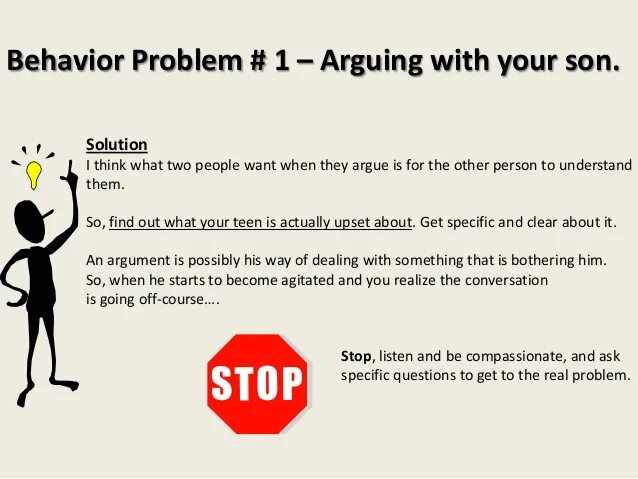 Behavior Problem # 1 – Arguing with your son.

Solution
I think what two people want when they argue is for the other person to understand them.

So, find out what your teen is actually upset about. Get specific and clear about it.

An argument is possibly his way of dealing with something that is bothering him. So, when he starts to become agitated and you realize the conversation is going off-course….

STOP

Stop, listen and be compassionate, and ask specific questions to get to the real problem.